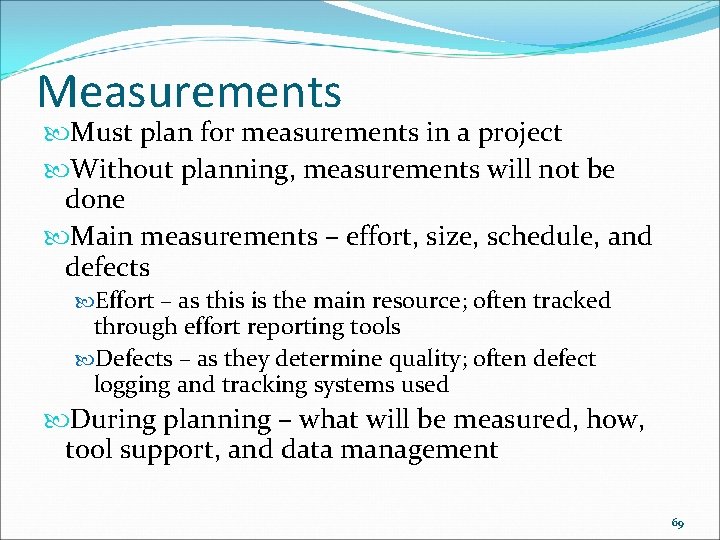 Measurements

Must plan for measurements in a project

Without planning, measurements will not be done

Main measurements – effort, size, schedule, and defects

Effort – as this is the main resource; often tracked through effort reporting tools

Defects – as they determine quality; often defect logging and tracking systems used

During planning – what will be measured, how, tool support, and data management

69